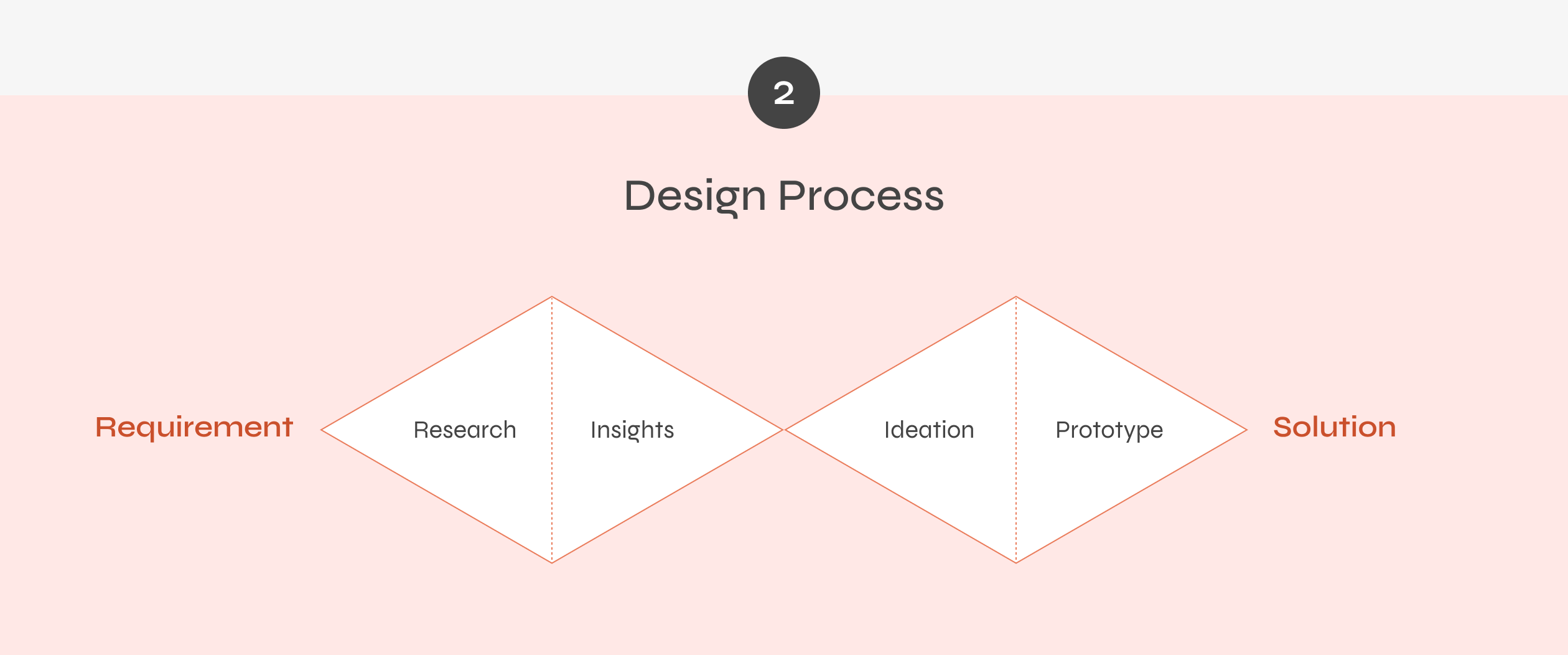 2

Design Process

Requirement

Research

Insights

Ideation

Prototype

Solution